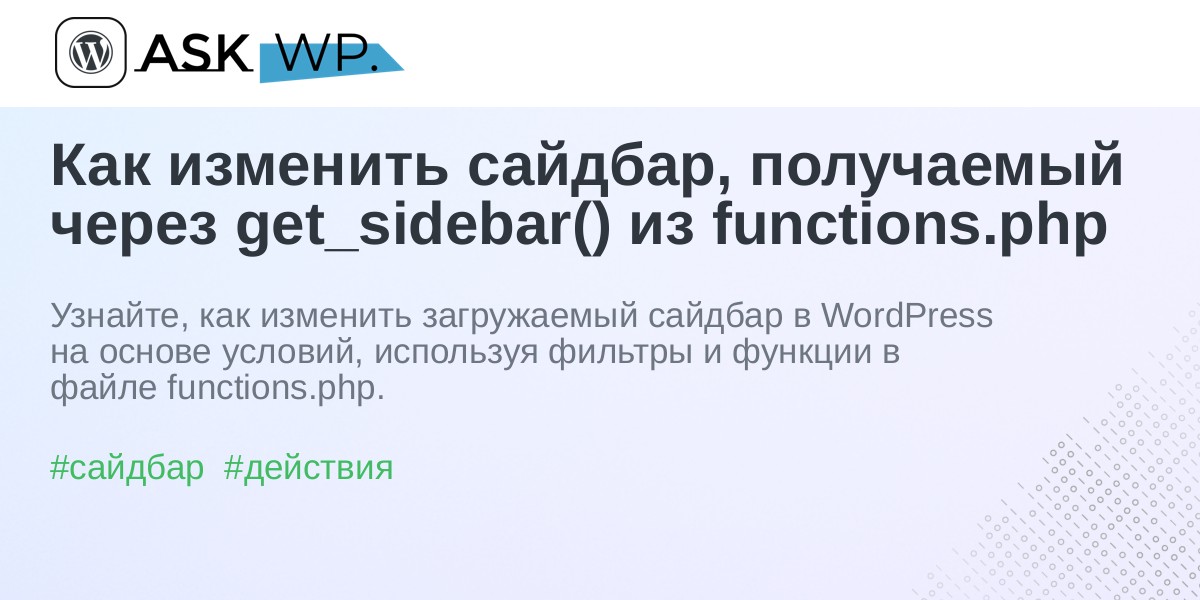 ASK WP.

Как изменить сайдбар, получаемый через get_sidebar() из functions.php

Узнайте, как изменить загружаемый сайдбар в WordPress на основе условий, используя фильтры и функции в файле functions.php.

#сайдбар #действия